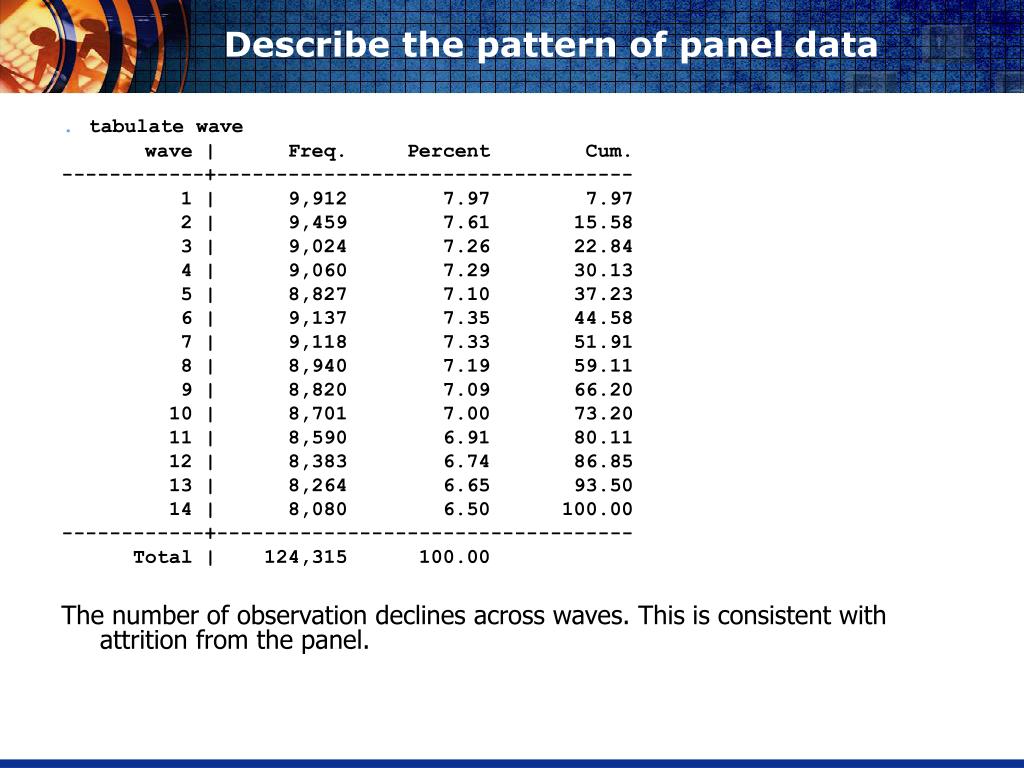 Describe the pattern of panel data

. tabulate wave

| wave | Freq. | Percent | Cum. |
|---|---|---|---|
| 1 | 9,912 | 7.97 | 7.97 |
| 2 | 9,459 | 7.61 | 15.58 |
| 3 | 9,024 | 7.26 | 22.84 |
| 4 | 9,060 | 7.29 | 30.13 |
| 5 | 8,827 | 7.10 | 37.23 |
| 6 | 9,137 | 7.35 | 44.58 |
| 7 | 9,118 | 7.33 | 51.91 |
| 8 | 8,940 | 7.19 | 59.11 |
| 9 | 8,820 | 7.09 | 66.20 |
| 10 | 8,701 | 7.00 | 73.20 |
| 11 | 8,590 | 6.91 | 80.11 |
| 12 | 8,383 | 6.74 | 86.85 |
| 13 | 8,264 | 6.65 | 93.50 |
| 14 | 8,080 | 6.50 | 100.00 |
| Total | 124,315 | 100.00 | |

The number of observation declines across waves. This is consistent with attrition from the panel.